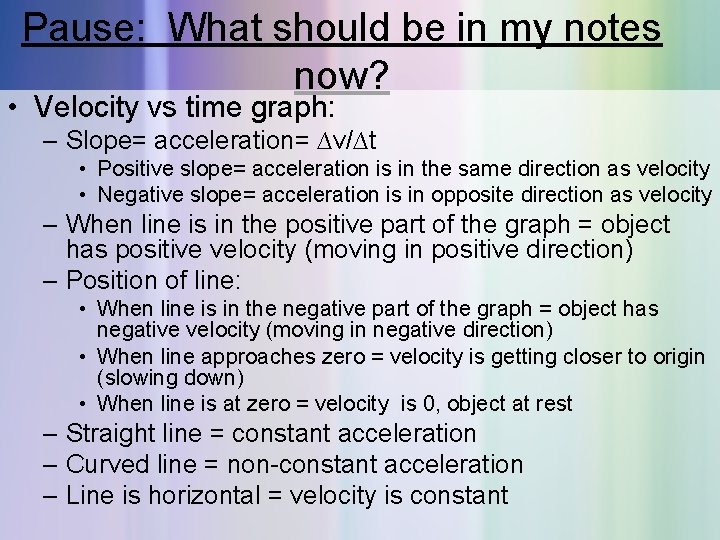 Pause: What should be in my notes now?

• Velocity vs time graph:
  – Slope= acceleration= $\Delta v/\Delta t$
    • Positive slope= acceleration is in the same direction as velocity
    • Negative slope= acceleration is in opposite direction as velocity
  – When line is in the positive part of the graph = object has positive velocity (moving in positive direction)
  – Position of line:
    • When line is in the negative part of the graph = object has negative velocity (moving in negative direction)
    • When line approaches zero = velocity is getting closer to origin (slowing down)
    • When line is at zero = velocity is 0, object at rest
  – Straight line = constant acceleration
  – Curved line = non-constant acceleration
  – Line is horizontal = velocity is constant